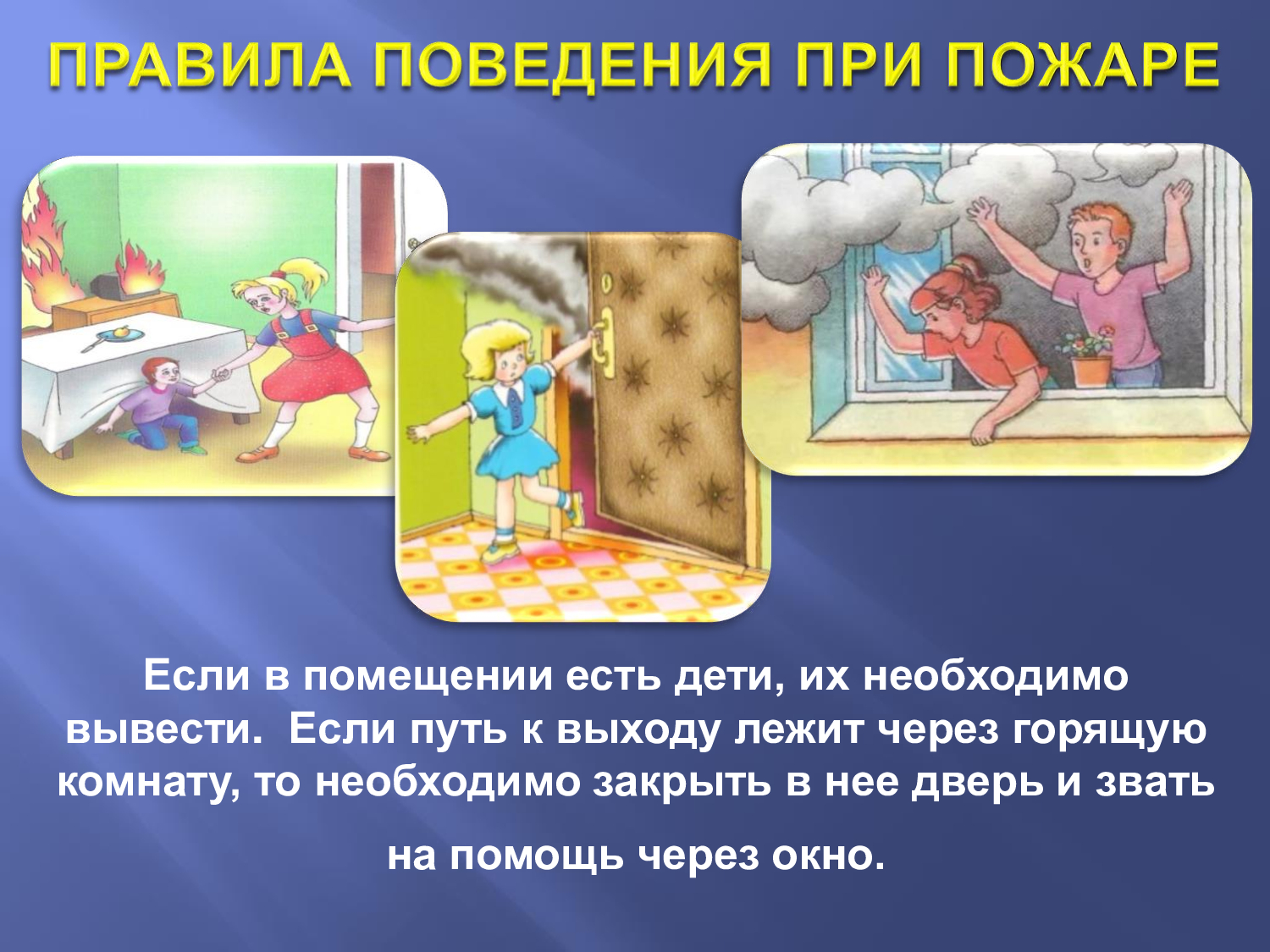 ПРАВИЛА ПОВЕДЕНИЯ ПРИ ПОЖАРЕ

Если в помещении есть дети, их необходимо вывести.  Если путь к выходу лежит через горящую комнату, то необходимо закрыть в нее дверь и звать на помощь через окно.